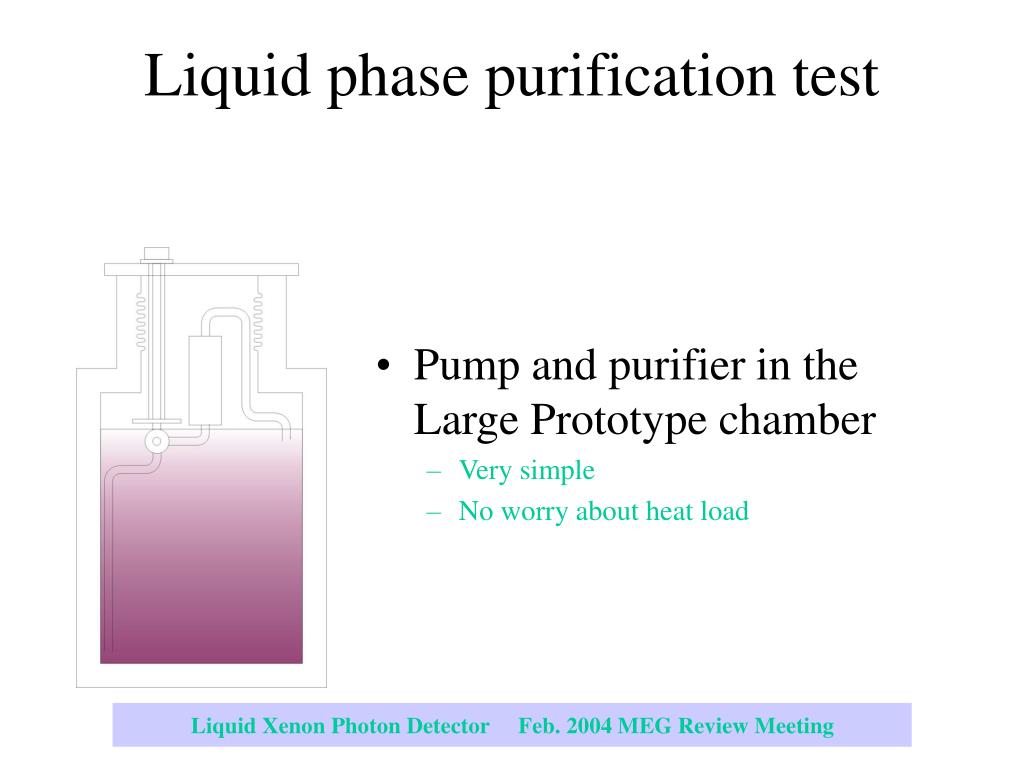 Liquid phase purification test

• Pump and purifier in the Large Prototype chamber
– Very simple
– No worry about heat load

Liquid Xenon Photon Detector Feb. 2004 MEG Review Meeting